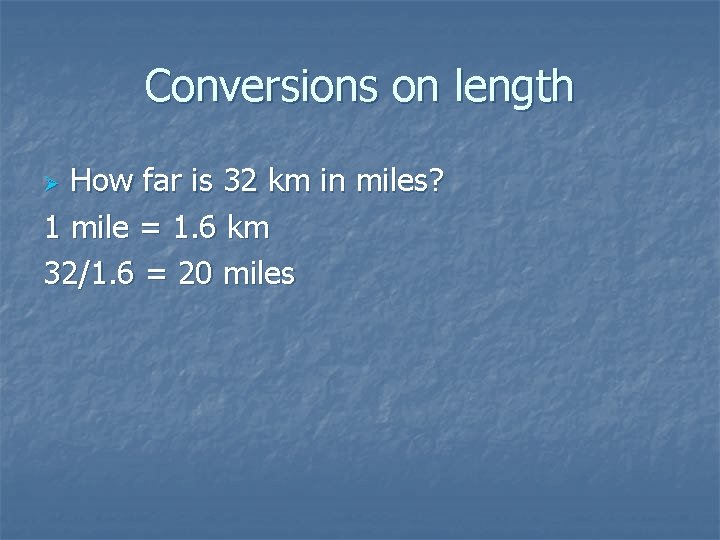 Conversions on length

How far is 32 km in miles?

1 mile = 1.6 km

32/1.6 = 20 miles